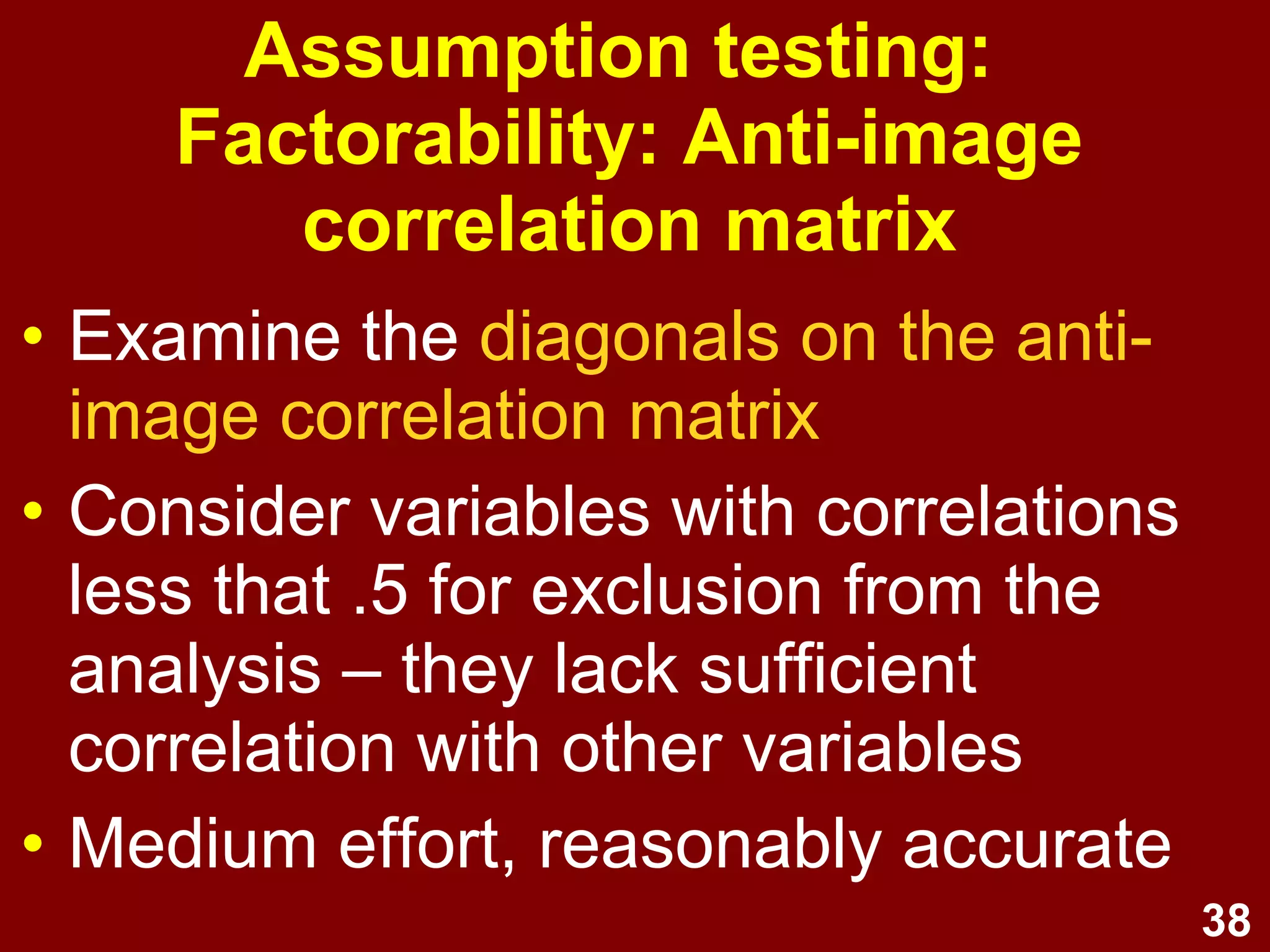 Assumption testing: Factorability: Anti-image correlation matrix

• Examine the diagonals on the anti-image correlation matrix

• Consider variables with correlations less that .5 for exclusion from the analysis – they lack sufficient correlation with other variables

• Medium effort, reasonably accurate

38